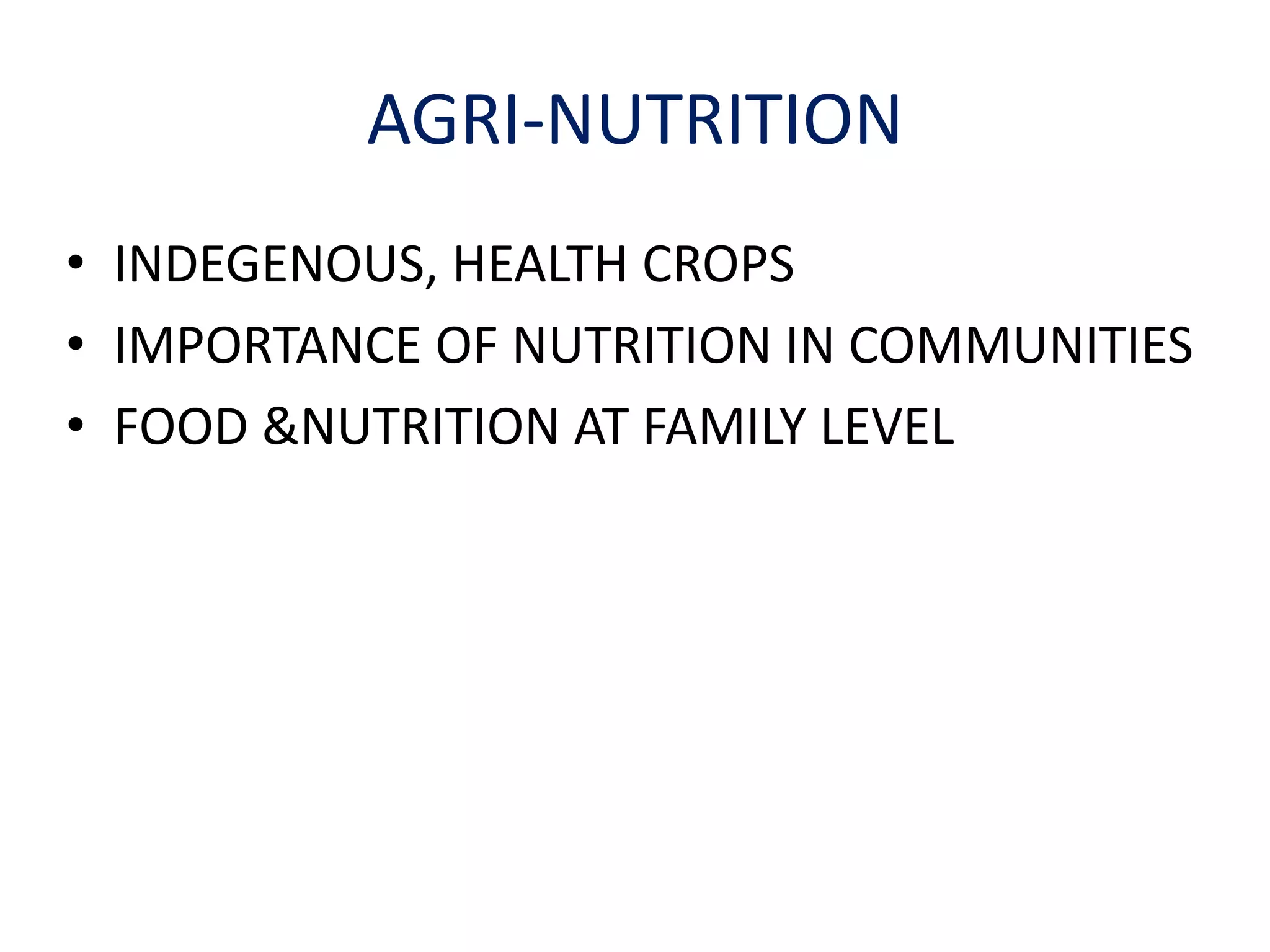 AGRI-NUTRITION

• INDEGENOUS, HEALTH CROPS
• IMPORTANCE OF NUTRITION IN COMMUNITIES
• FOOD &NUTRITION AT FAMILY LEVEL